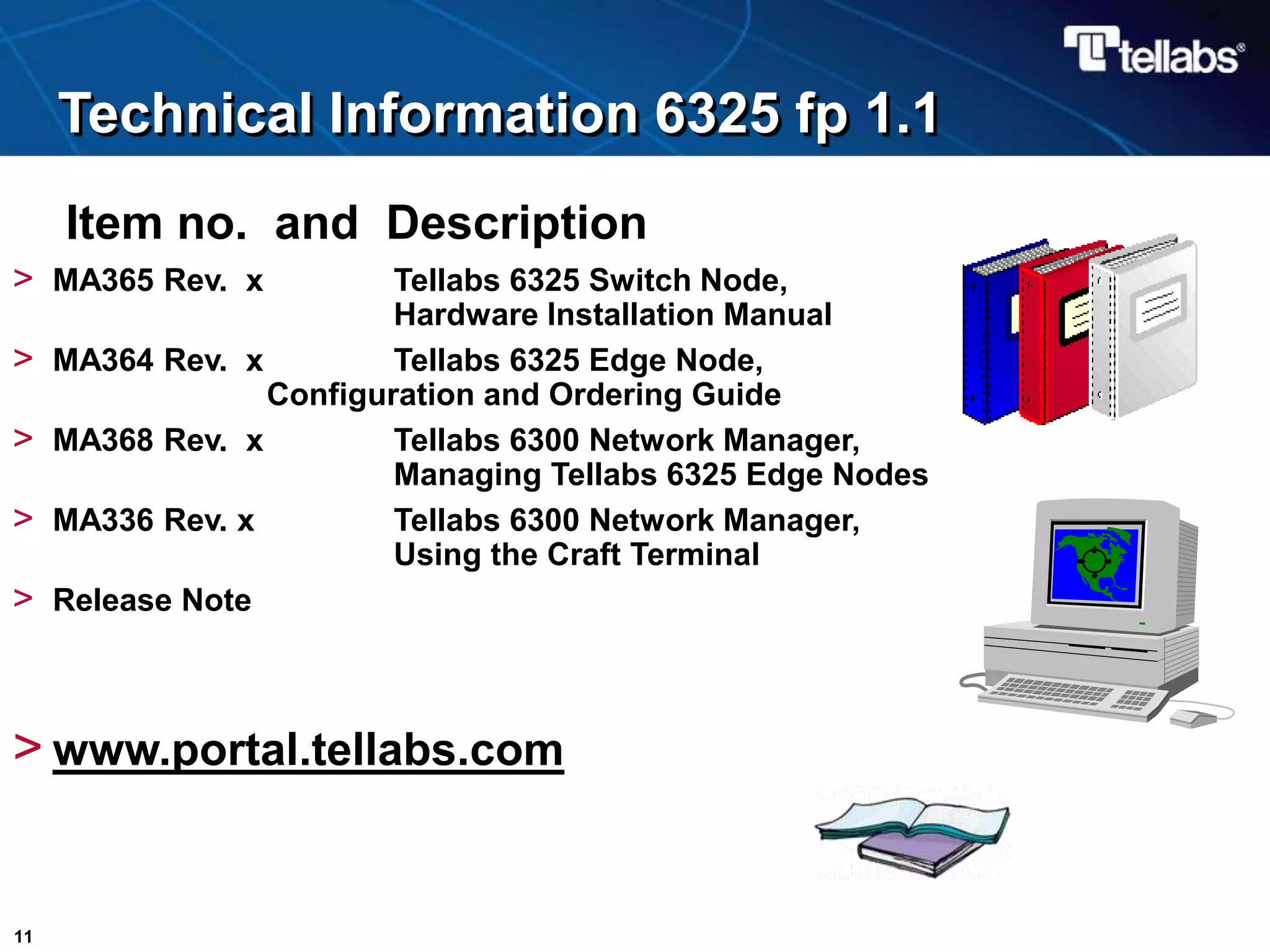 tellabs®

Technical Information 6325 fp 1.1

Item no. and Description

> MA365 Rev. x Tellabs 6325 Switch Node, Hardware Installation Manual

> MA364 Rev. x Tellabs 6325 Edge Node, Configuration and Ordering Guide

> MA368 Rev. x Tellabs 6300 Network Manager, Managing Tellabs 6325 Edge Nodes

> MA336 Rev. x Tellabs 6300 Network Manager, Using the Craft Terminal

> Release Note

> www.portal.tellabs.com

11